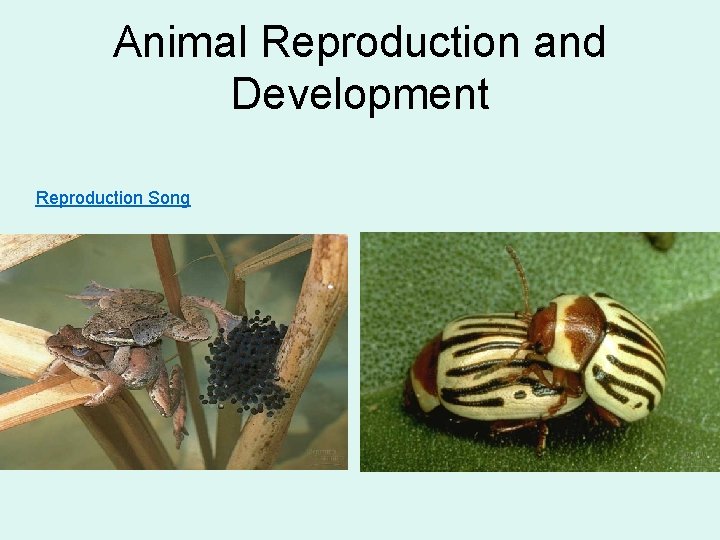 Animal Reproduction and Development

Reproduction Song